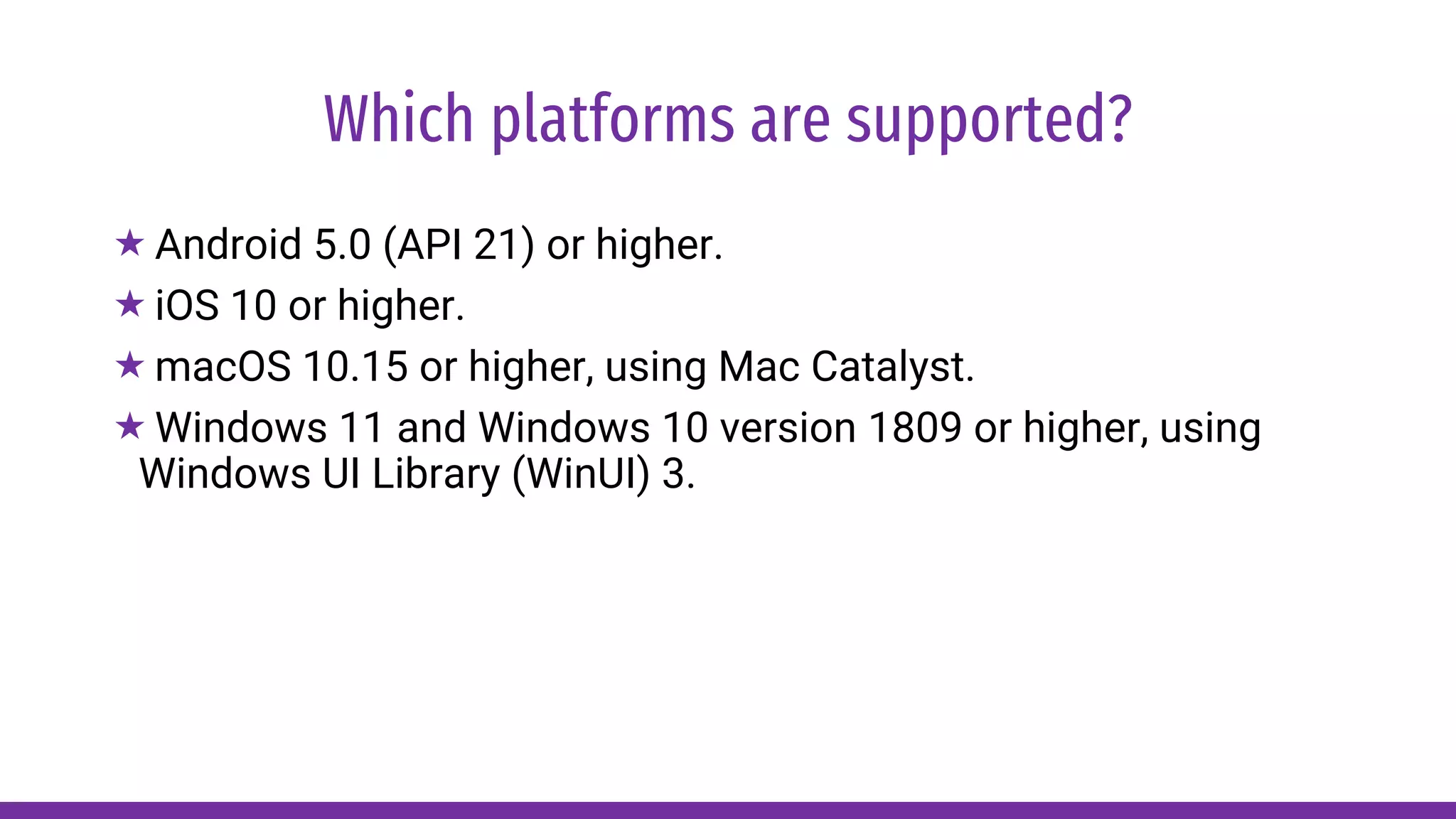 Which platforms are supported?

★ Android 5.0 (API 21) or higher.
★ iOS 10 or higher.
★ macOS 10.15 or higher, using Mac Catalyst.
★ Windows 11 and Windows 10 version 1809 or higher, using Windows UI Library (WinUI) 3.